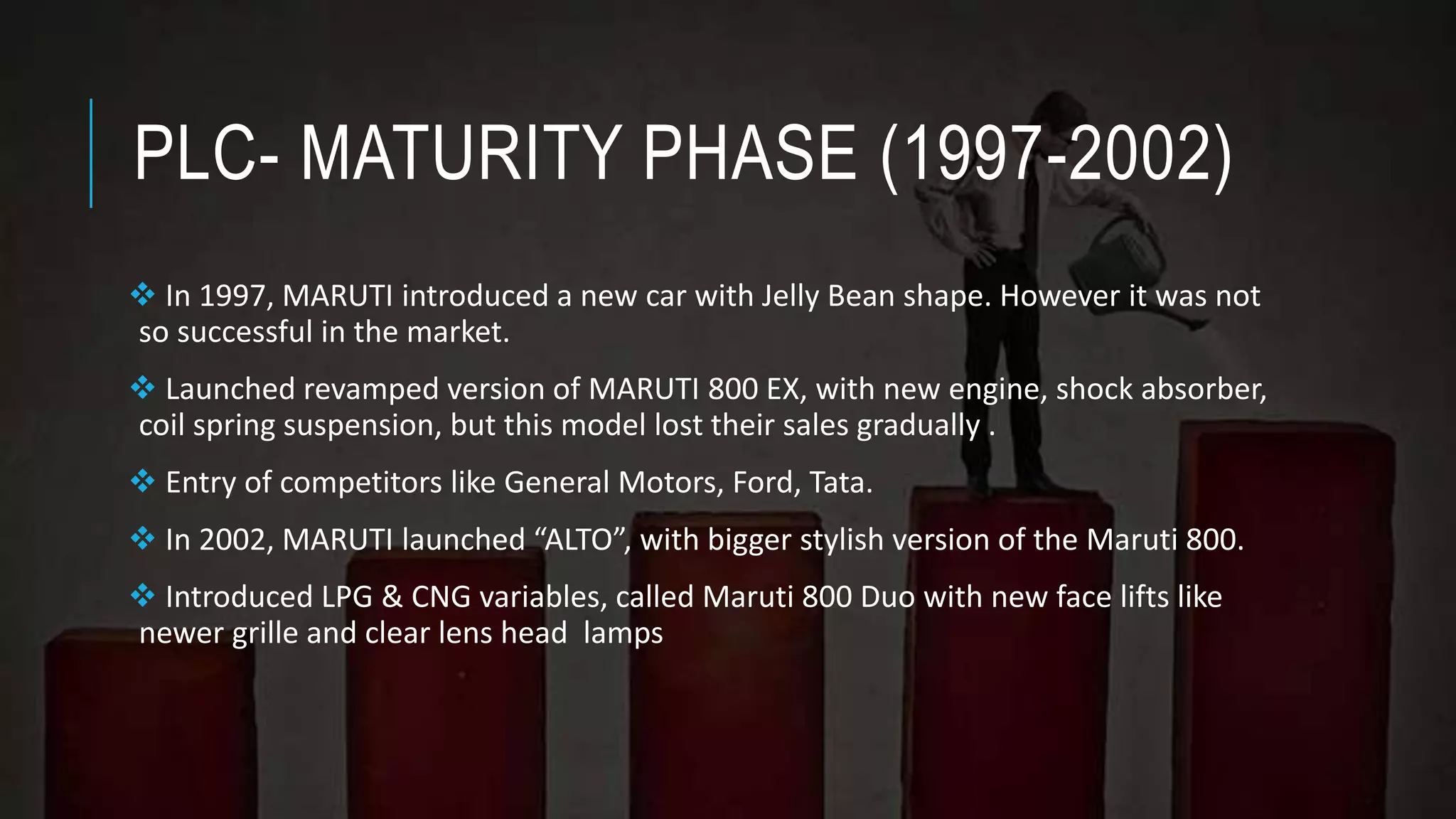 PLC- MATURITY PHASE (1997-2002)

❖ In 1997, MARUTI introduced a new car with Jelly Bean shape. However it was not so successful in the market.

❖ Launched revamped version of MARUTI 800 EX, with new engine, shock absorber, coil spring suspension, but this model lost their sales gradually .

❖ Entry of competitors like General Motors, Ford, Tata.

❖ In 2002, MARUTI launched “ALTO”, with bigger stylish version of the Maruti 800.

❖ Introduced LPG & CNG variables, called Maruti 800 Duo with new face lifts like newer grille and clear lens head lamps